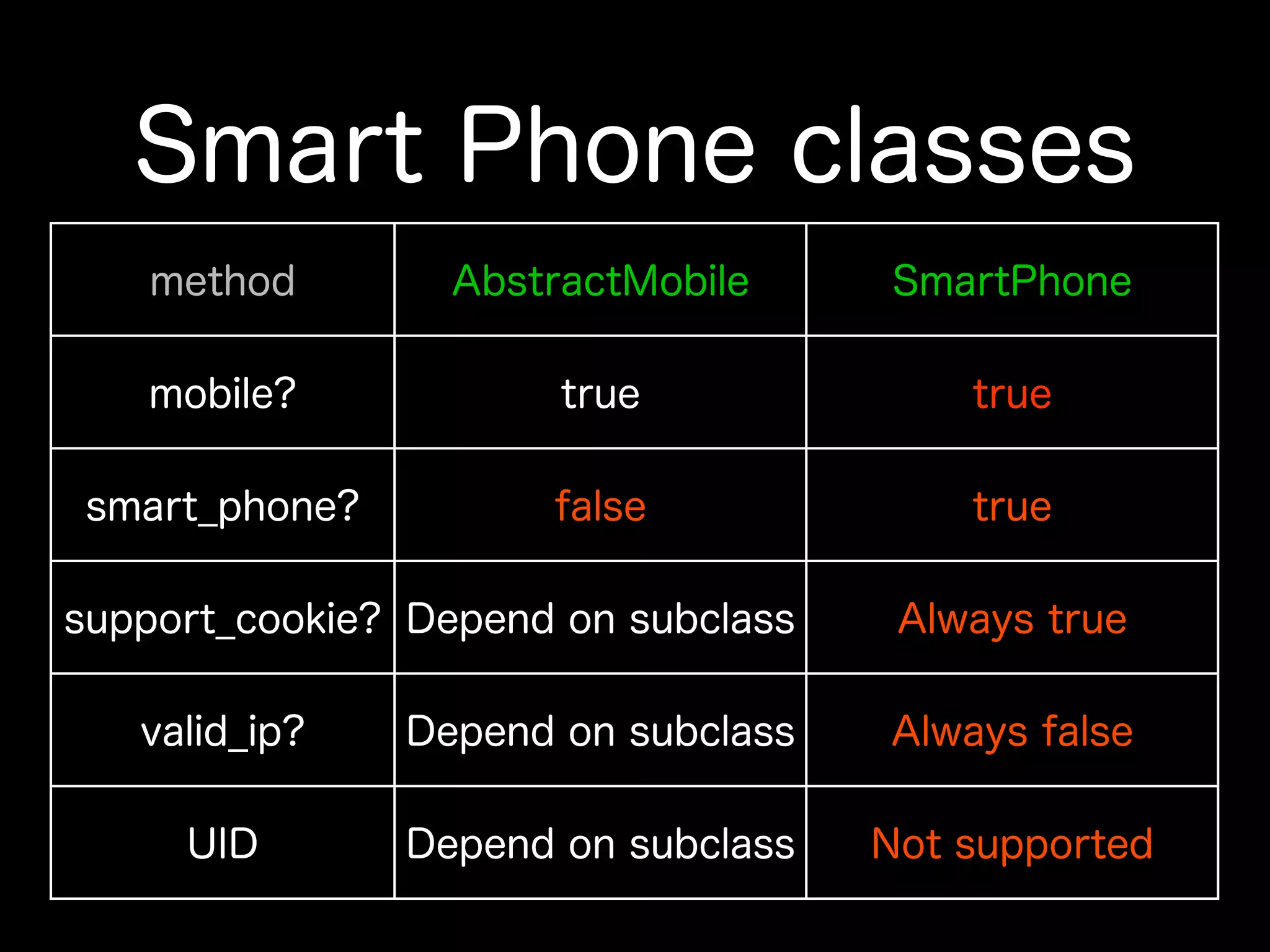 Smart Phone classes

| method | AbstractMobile | SmartPhone |
|---|---|---|
| mobile? | true | true |
| smart_phone? | false | true |
| support_cookie? | Depend on subclass | Always true |
| valid_ip? | Depend on subclass | Always false |
| UID | Depend on subclass | Not supported |